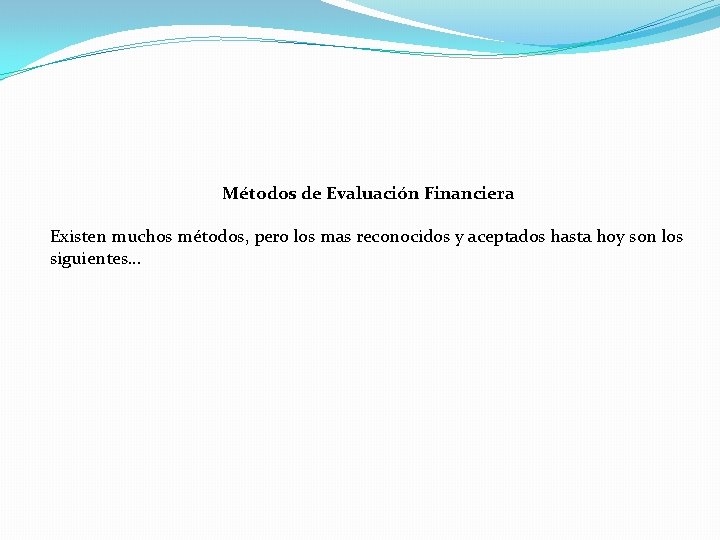 Métodos de Evaluación Financiera

Existen muchos métodos, pero los mas reconocidos y aceptados hasta hoy son los siguientes…